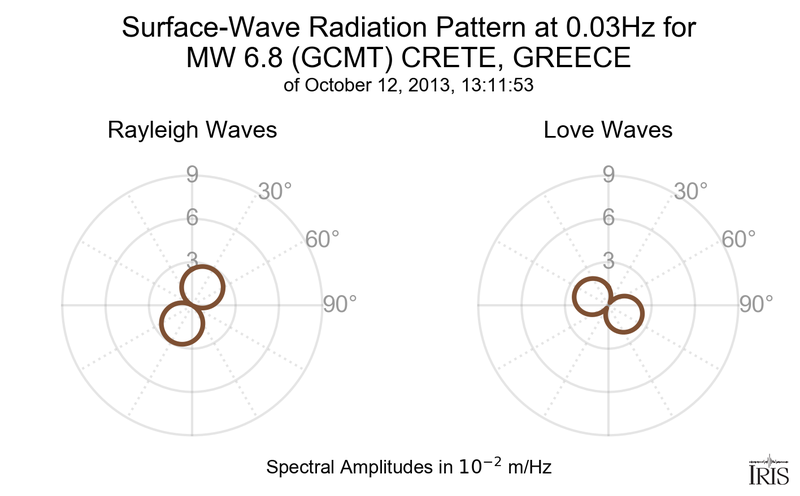 Surface-Wave Radiation Pattern at 0.03Hz for
MW 6.8 (GCMT) CRETE, GREECE
of October 12, 2013, 13:11:53

Rayleigh Waves

9
6
3
30°
60°
90°

Love Waves

9
6
3
30°
60°
90°

Spectral Amplitudes in $10^{-2}$ m/Hz

IRIS